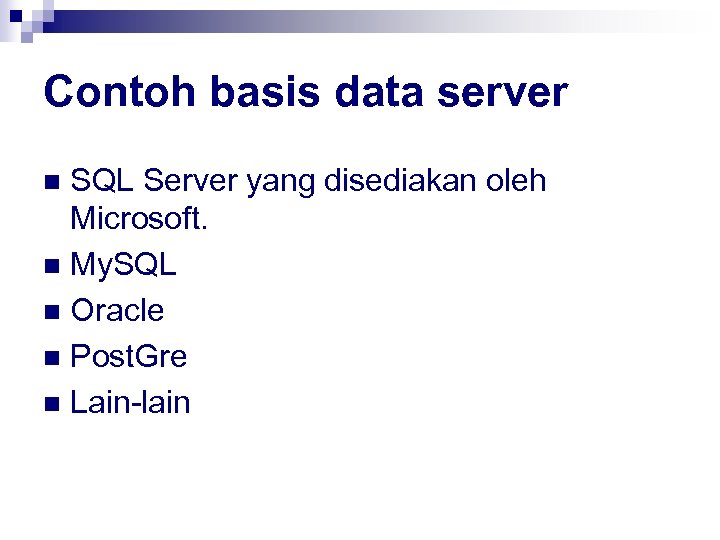 Contoh basis data server

- SQL Server yang disediakan oleh Microsoft.
- MySQL
- Oracle
- PostGre
- Lain-lain